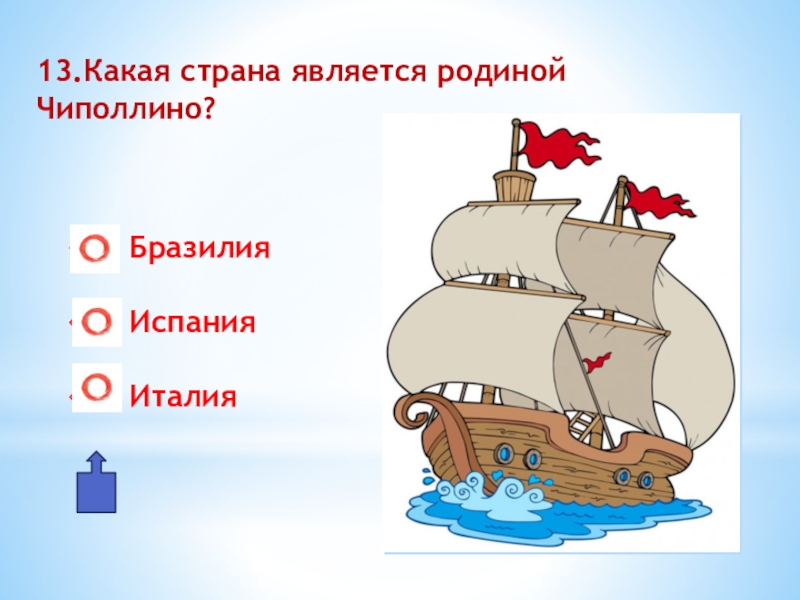 13.Какая страна является родиной Чиполлино?

Бразилия

Испания

Италия